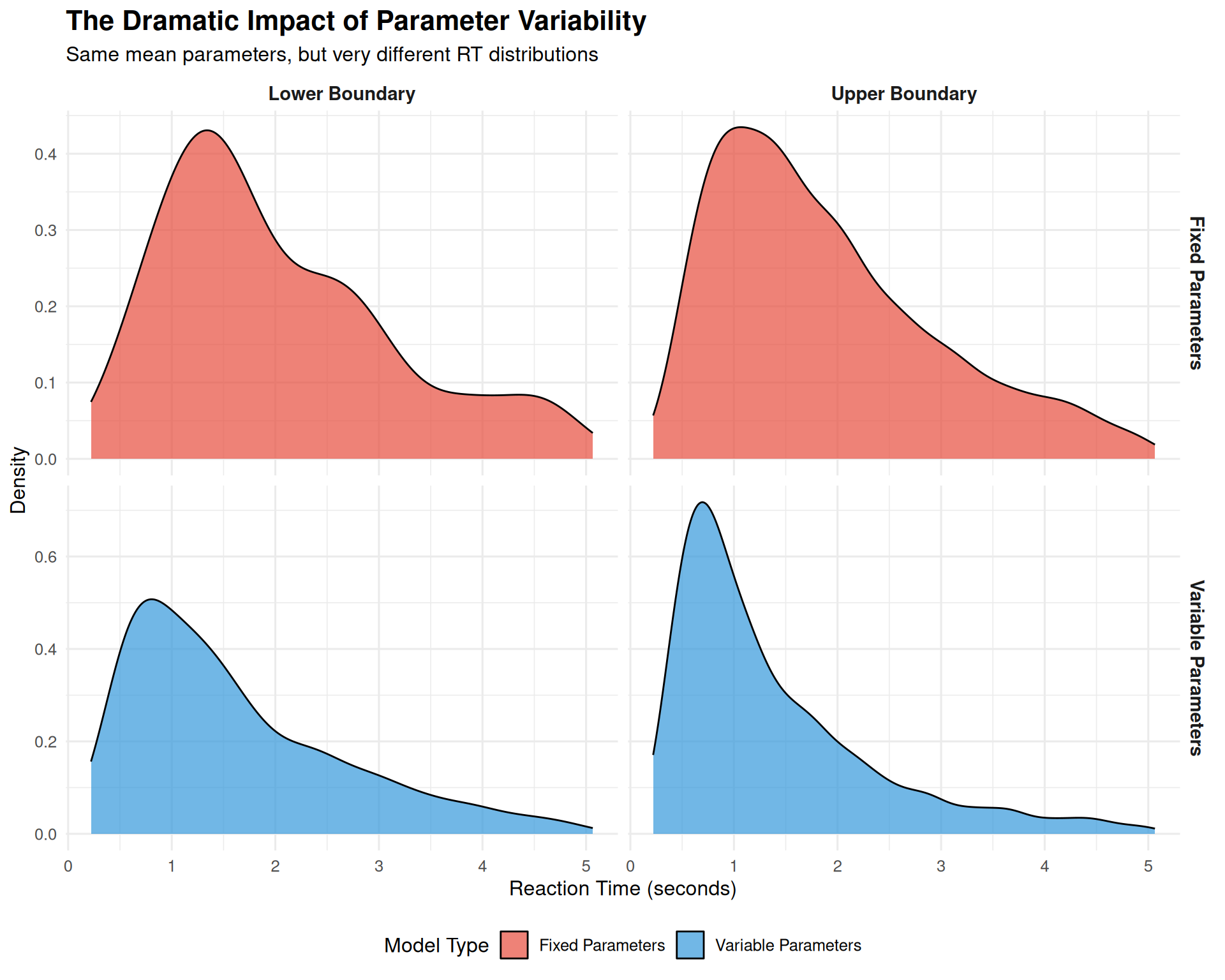 The Dramatic Impact of Parameter Variability
Same mean parameters, but very different RT distributions

Lower Boundary
Upper Boundary

Fixed Parameters
Variable Parameters

Density

0.4
0.3
0.2
0.1
0.0

0.6
0.4
0.2
0.0

0 1 2 3 4 5
0 1 2 3 4 5

Reaction Time (seconds)

Model Type  Fixed Parameters  Variable Parameters